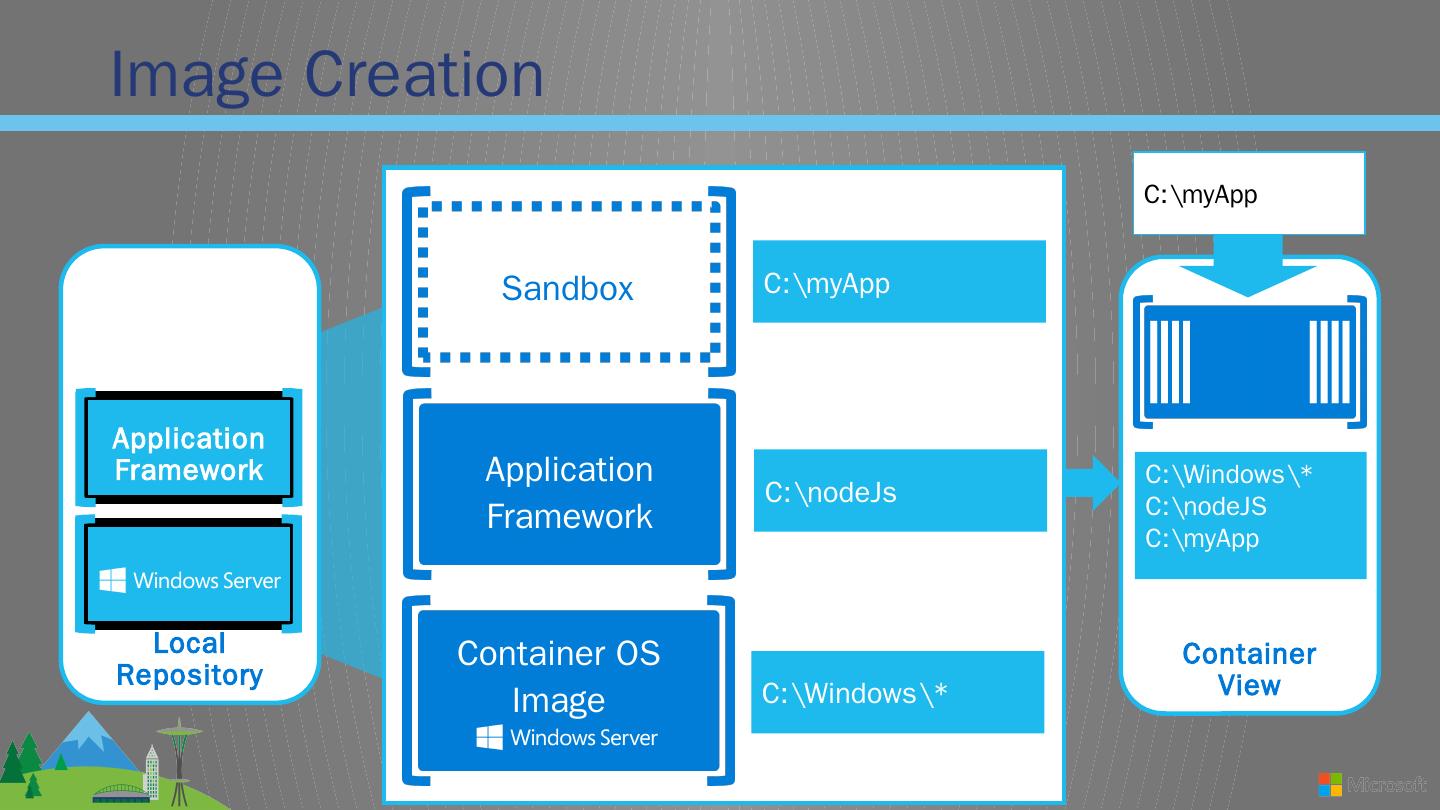 Image Creation

Application Framework

Windows Server

Local Repository

Sandbox

C:\myApp

Application Framework

C:\nodeJs

Container OS Image

Windows Server

C:\Windows\*

C:\myApp

C:\Windows\*
C:\nodeJS
C:\myApp

Container View

Microsoft